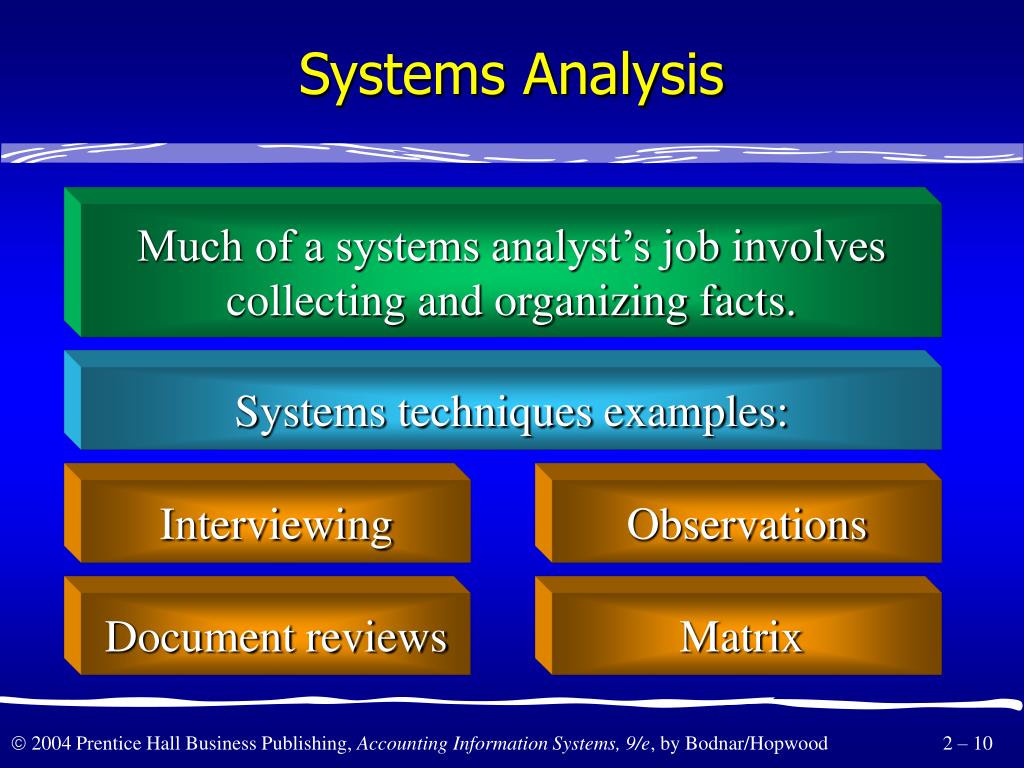 Systems Analysis

Much of a systems analyst’s job involves collecting and organizing facts.

Systems techniques examples:

Interviewing

Observations

Document reviews

Matrix

© 2004 Prentice Hall Business Publishing, Accounting Information Systems, 9/e, by Bodnar/Hopwood

2 – 10